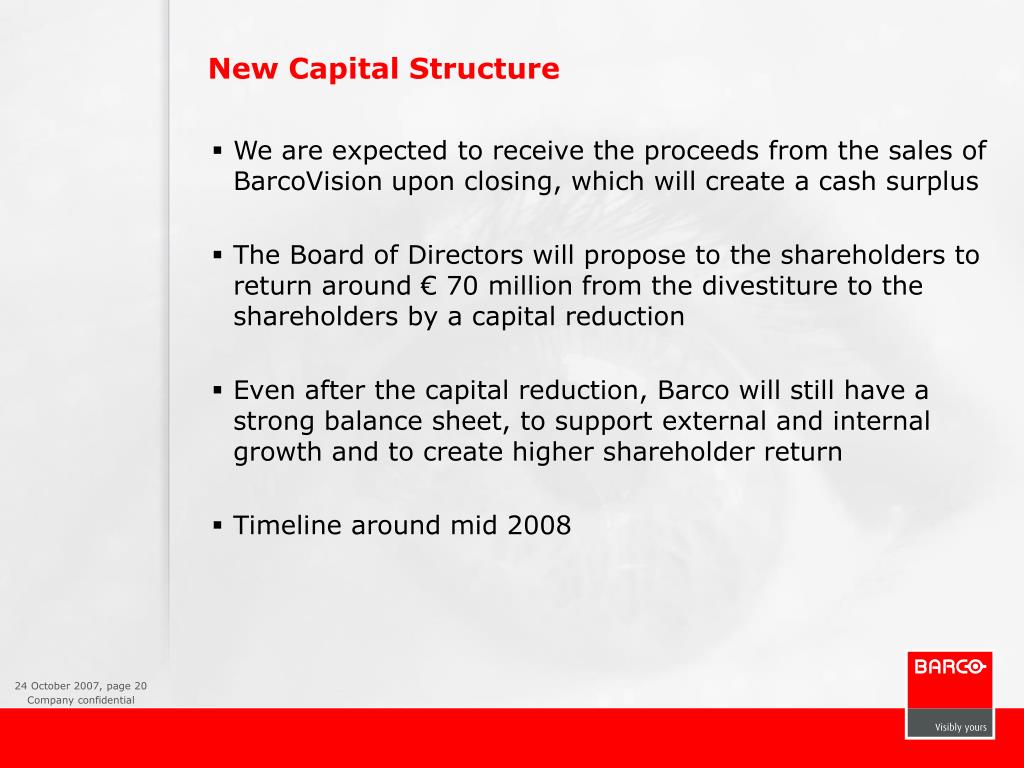 New Capital Structure

▪ We are expected to receive the proceeds from the sales of BarcoVision upon closing, which will create a cash surplus

▪ The Board of Directors will propose to the shareholders to return around € 70 million from the divestiture to the shareholders by a capital reduction

▪ Even after the capital reduction, Barco will still have a strong balance sheet, to support external and internal growth and to create higher shareholder return

▪ Timeline around mid 2008

24 October 2007, page 20
Company confidential

BARCO
Visibly yours